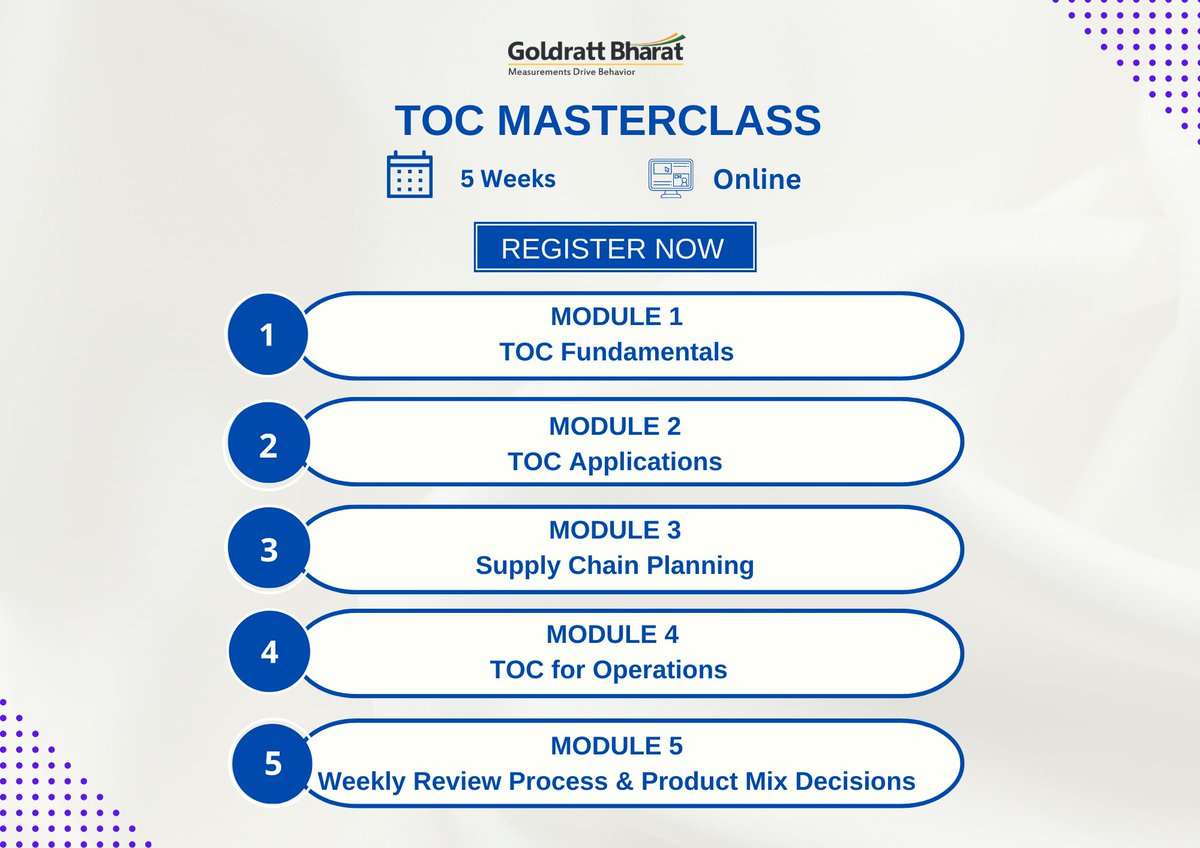 Goldratt Bharat
Measurements Drive Behavior

TOC MASTERCLASS

5 Weeks

Online

REGISTER NOW

1
MODULE 1
TOC Fundamentals

2
MODULE 2
TOC Applications

3
MODULE 3
Supply Chain Planning

4
MODULE 4
TOC for Operations

5
MODULE 5
Weekly Review Process & Product Mix Decisions